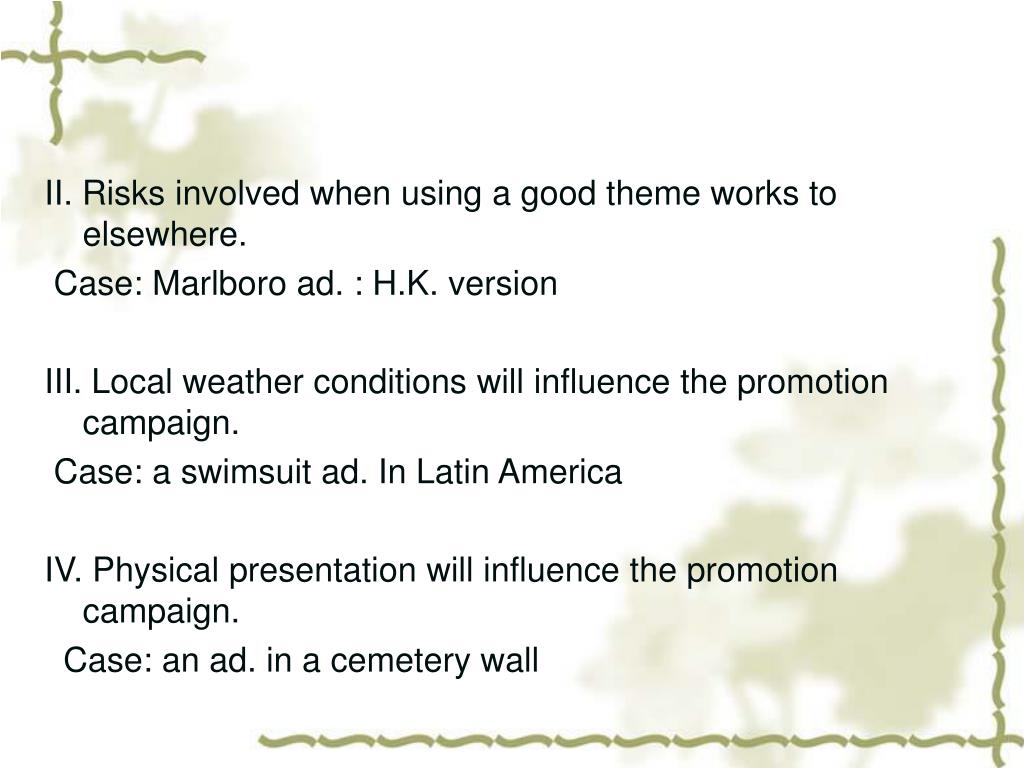 II. Risks involved when using a good theme works to elsewhere.

Case: Marlboro ad. : H.K. version

III. Local weather conditions will influence the promotion campaign.

Case: a swimsuit ad. In Latin America

IV. Physical presentation will influence the promotion campaign.

Case: an ad. in a cemetery wall